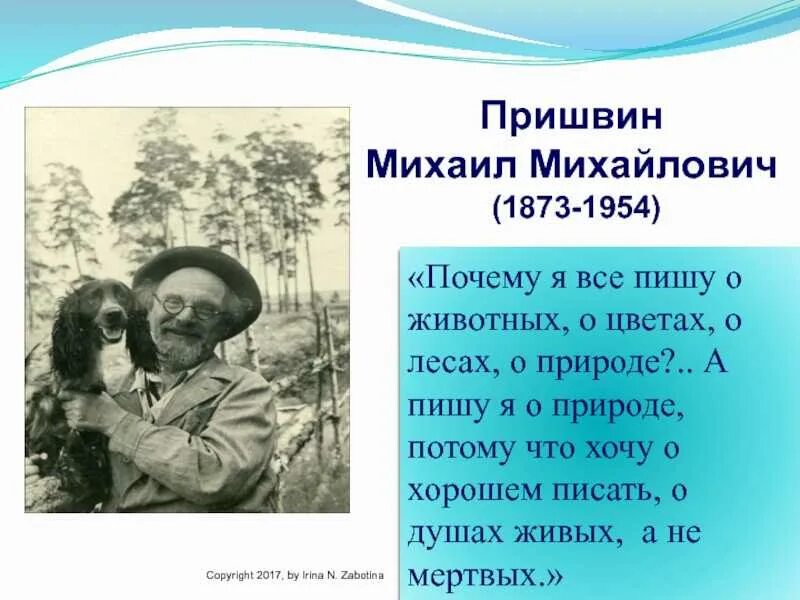 Пришвин
Михаил Михайлович
(1873-1954)

«Почему я все пишу о животных, о цветах, о лесах, о природе?.. А пишу я о природе, потому что хочу о хорошем писать, о душах живых, а не мертвых.»

Copyright 2017, by Irina N. Zabotina